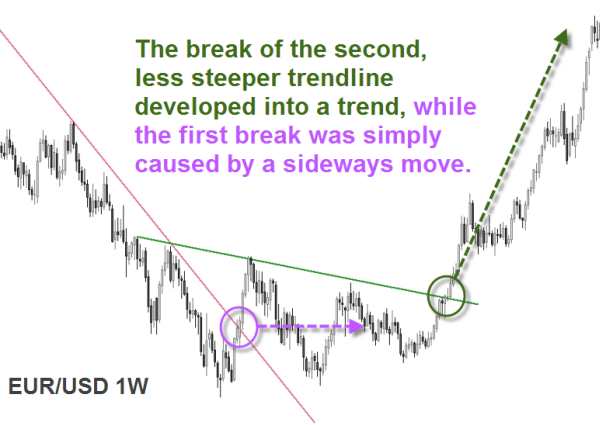 The break of the second, less steeper trendline developed into a trend, while the first break was simply caused by a sideways move.

EUR/USD 1W